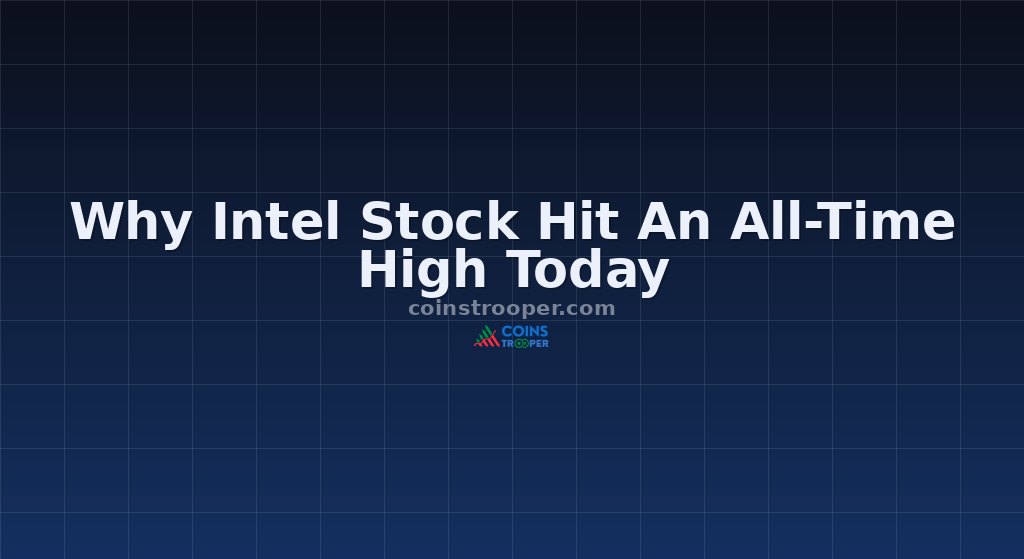 Why Intel Stock Hit An All-Time High Today

coinstrooper.com

COINS TROOPER